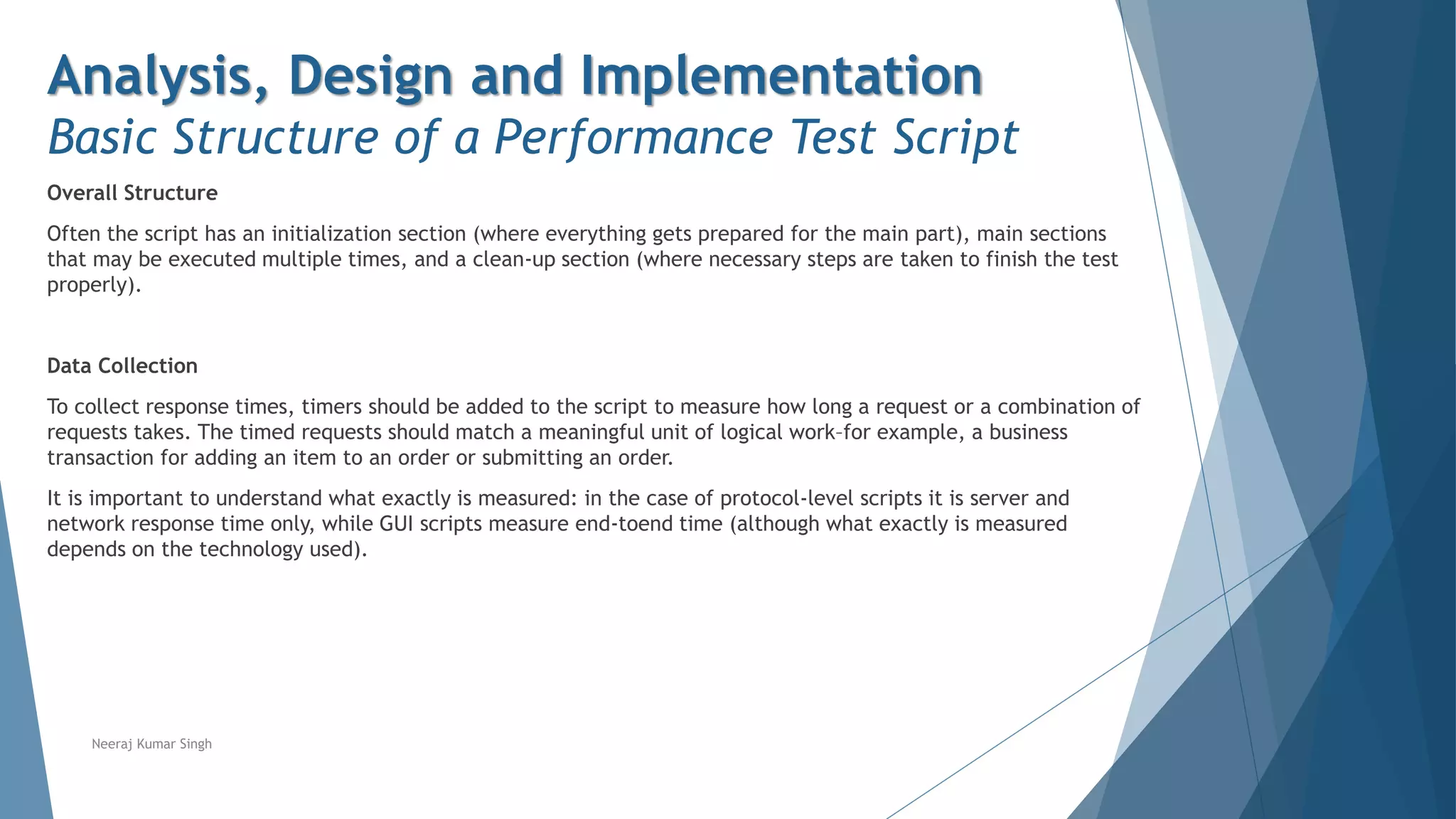 Analysis, Design and Implementation
Basic Structure of a Performance Test Script

Overall Structure

Often the script has an initialization section (where everything gets prepared for the main part), main sections that may be executed multiple times, and a clean-up section (where necessary steps are taken to finish the test properly).

Data Collection

To collect response times, timers should be added to the script to measure how long a request or a combination of requests takes. The timed requests should match a meaningful unit of logical work–for example, a business transaction for adding an item to an order or submitting an order.

It is important to understand what exactly is measured: in the case of protocol-level scripts it is server and network response time only, while GUI scripts measure end-toend time (although what exactly is measured depends on the technology used).

Neeraj Kumar Singh